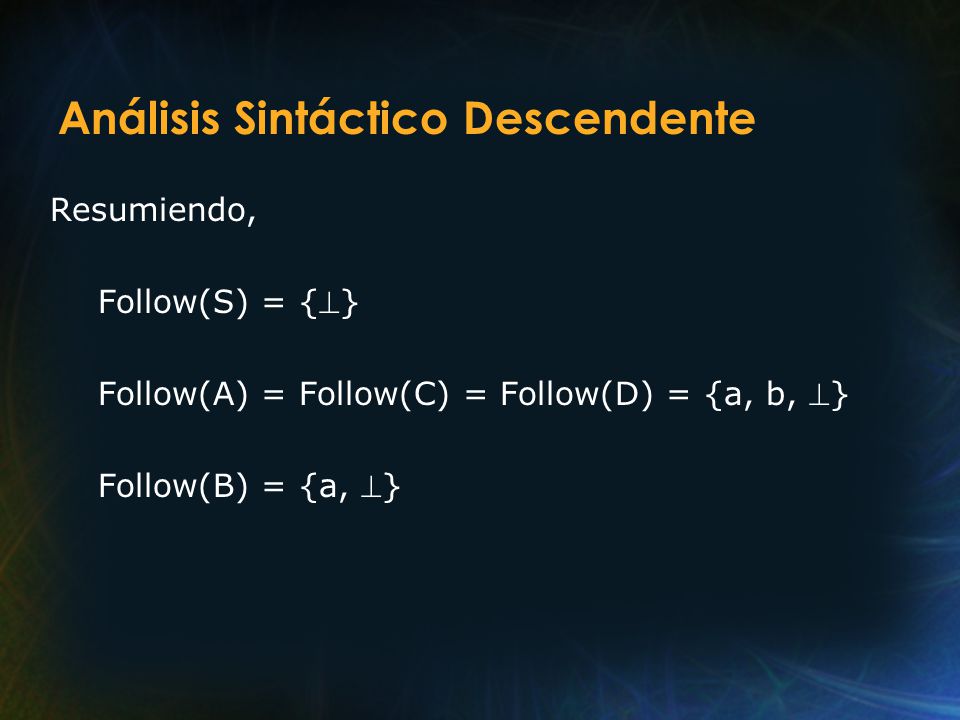 Análisis Sintáctico Descendente

Resumiendo,

Follow(S) = $\{\perp\}$

Follow(A) = Follow(C) = Follow(D) = $\{a, b, \perp\}$

Follow(B) = $\{a, \perp\}$